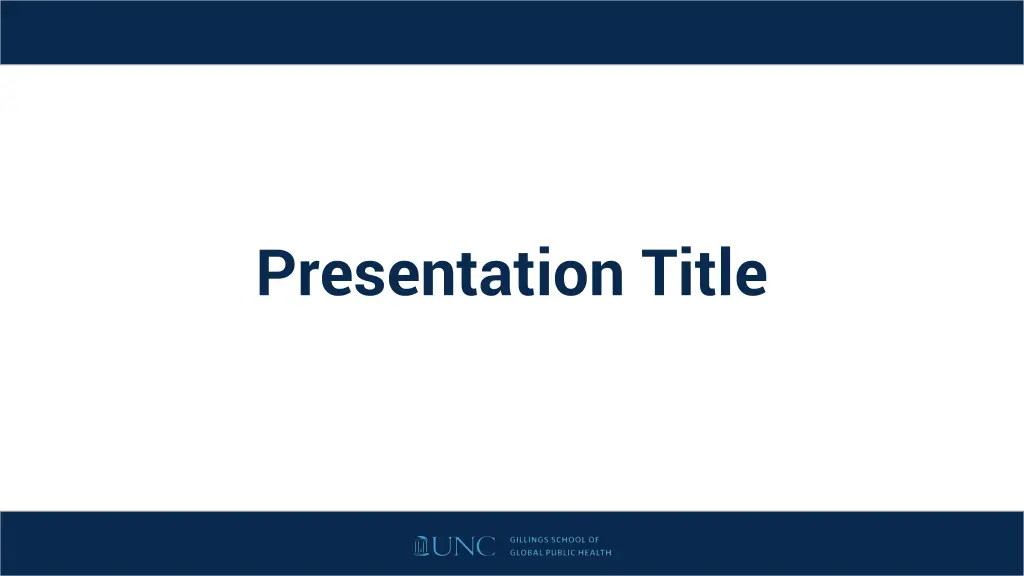 Presentation Title

UNC GILLINGS SCHOOL OF GLOBAL PUBLIC HEALTH